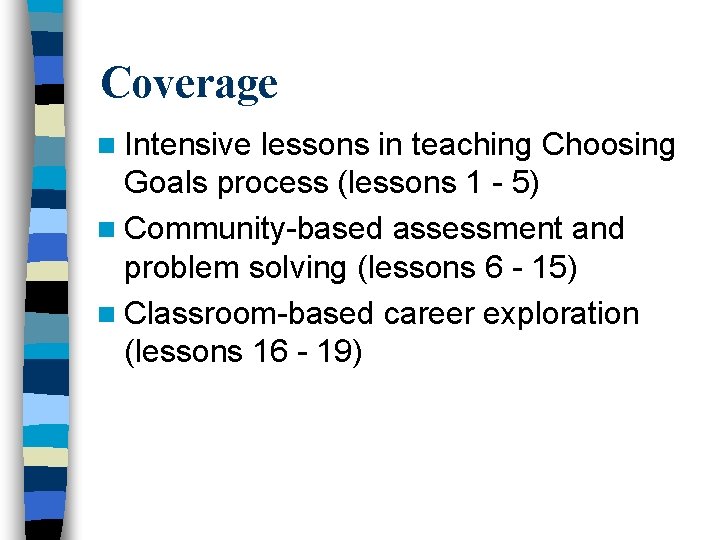 Coverage

Intensive lessons in teaching Choosing Goals process (lessons 1 - 5)

Community-based assessment and problem solving (lessons 6 - 15)

Classroom-based career exploration (lessons 16 - 19)